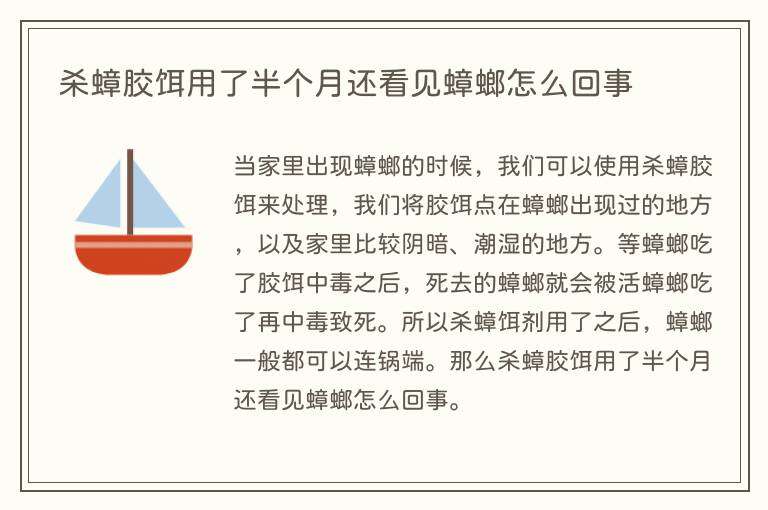 杀蟑胶饵用了半个月还看见蟑螂怎么回事

当家里出现蟑螂的时候，我们可以使用杀蟑胶饵来处理，我们将胶饵点在蟑螂出现过的地方，以及家里比较阴暗、潮湿的地方。等蟑螂吃了胶饵中毒之后，死去的蟑螂就会被活蟑螂吃了再中毒致死。所以杀蟑饵剂用了之后，蟑螂一般都可以连锅端。那么杀蟑胶饵用了半个月还看见蟑螂怎么回事。